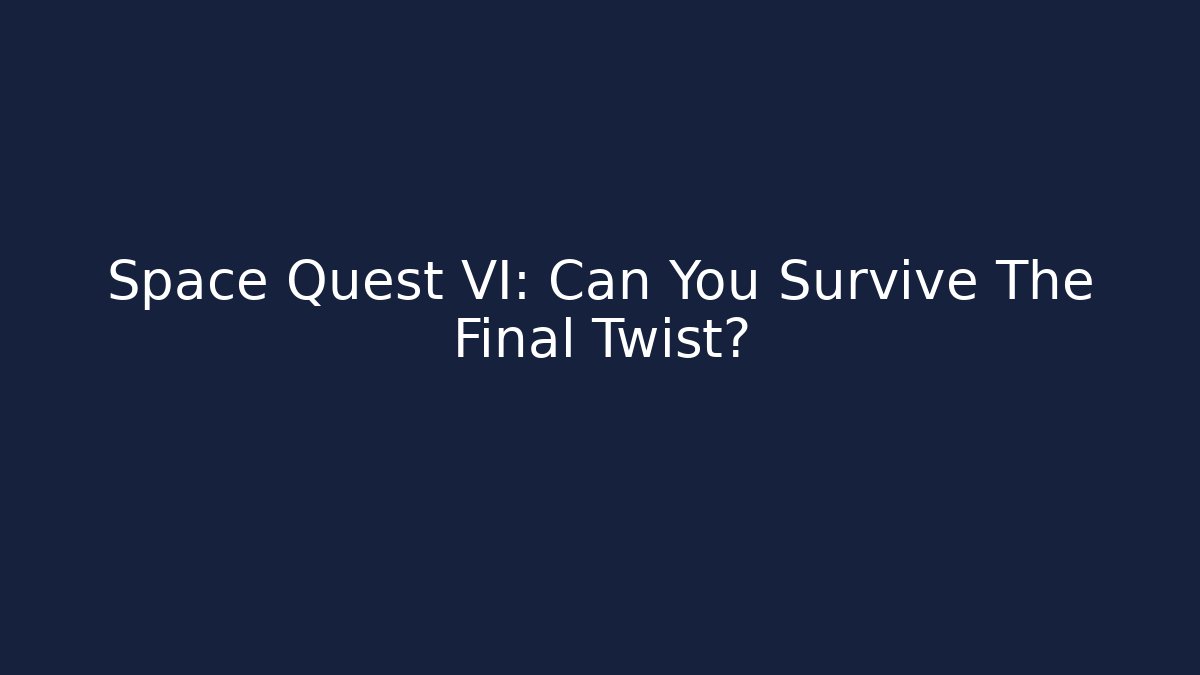 Space Quest VI: Can You Survive The Final Twist?